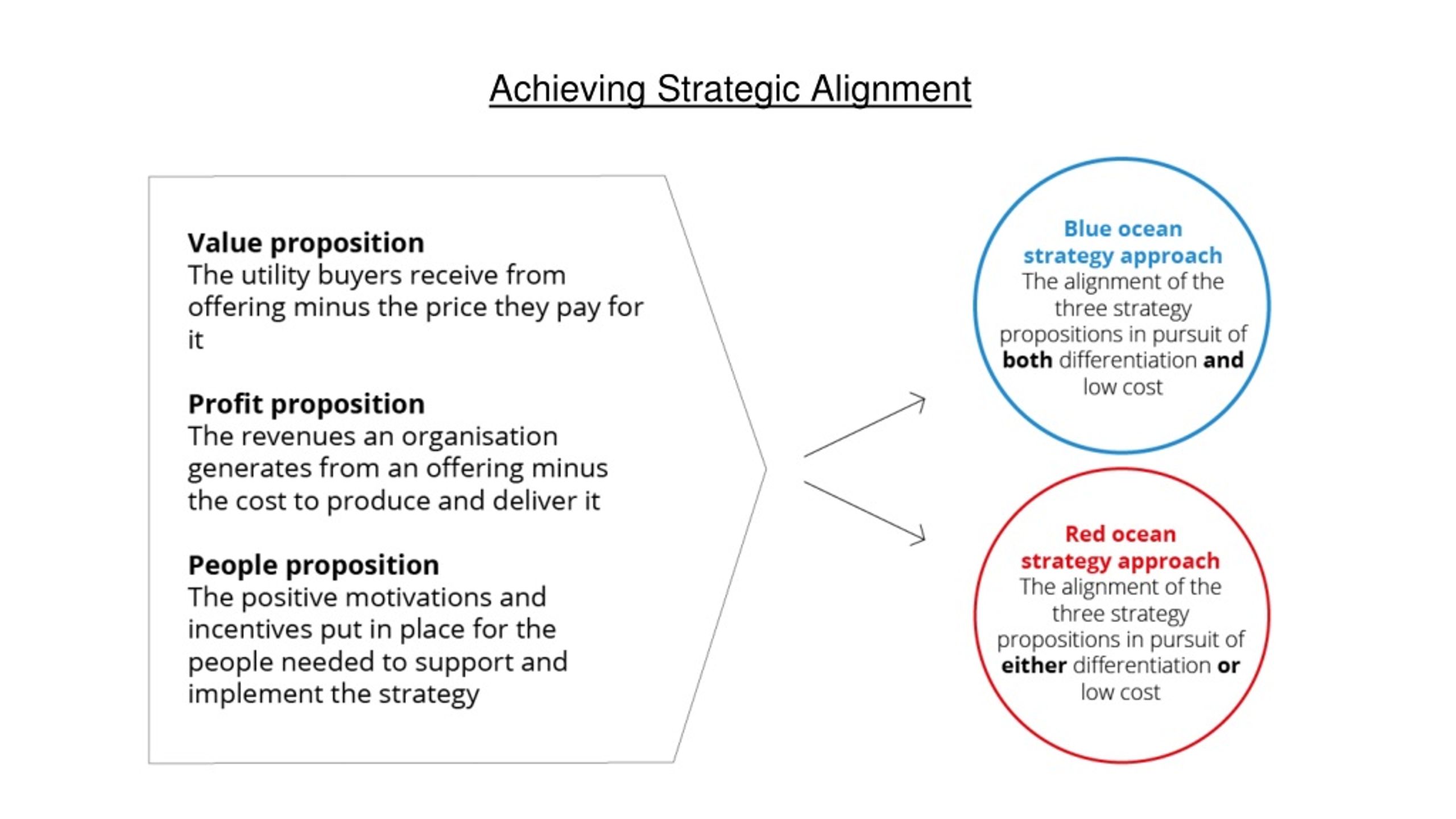 Achieving Strategic Alignment

Value proposition
The utility buyers receive from offering minus the price they pay for it

Profit proposition
The revenues an organisation generates from an offering minus the cost to produce and deliver it

People proposition
The positive motivations and incentives put in place for the people needed to support and implement the strategy

Blue ocean strategy approach
The alignment of the three strategy propositions in pursuit of both differentiation and low cost

Red ocean strategy approach
The alignment of the three strategy propositions in pursuit of either differentiation or low cost